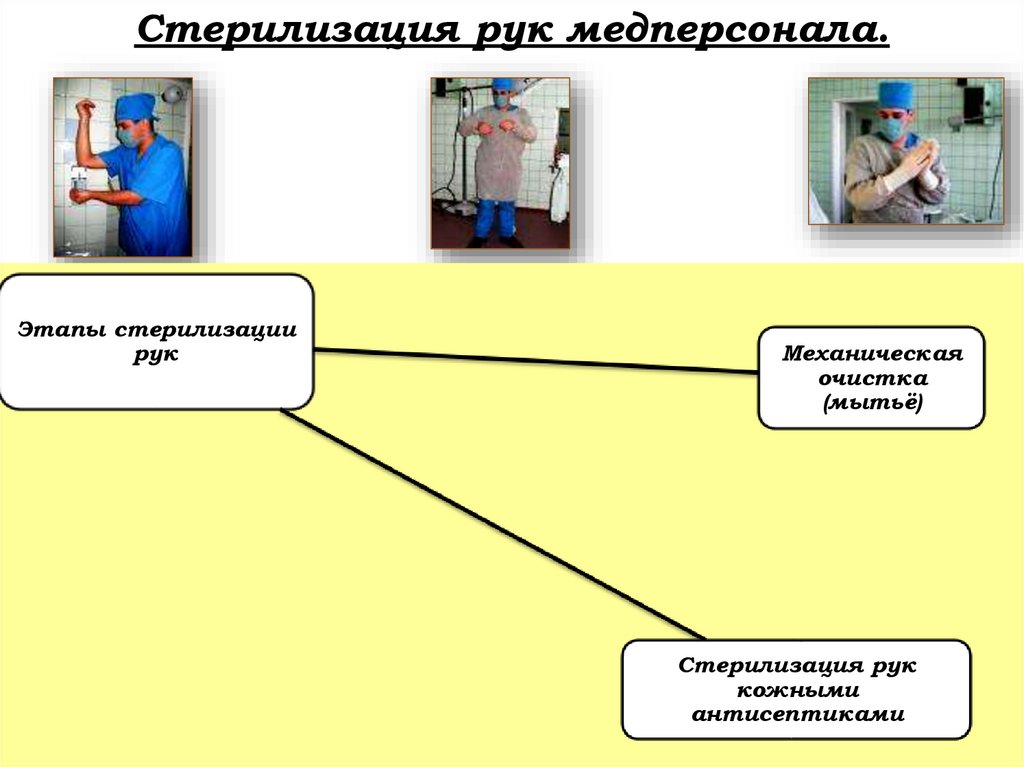 Стерилизация рук медперсонала.

Этапы стерилизации рук

Механическая очистка (мытьё)

Стерилизация рук кожными антисептиками